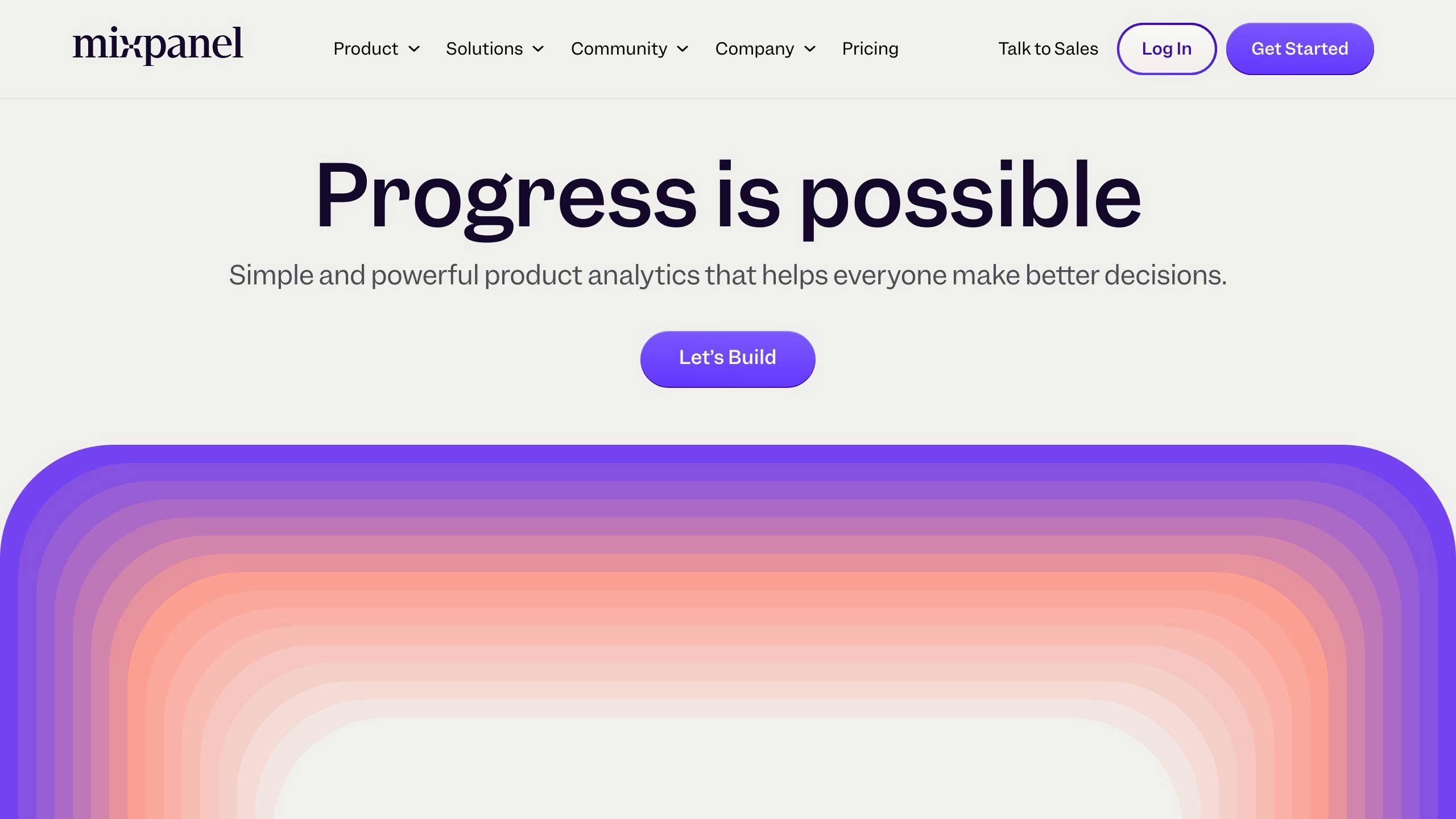 mixpanel

Product Solutions Community Company Pricing

Talk to Sales Log In Get Started

Progress is possible

Simple and powerful product analytics that helps everyone make better decisions.

Let's Build